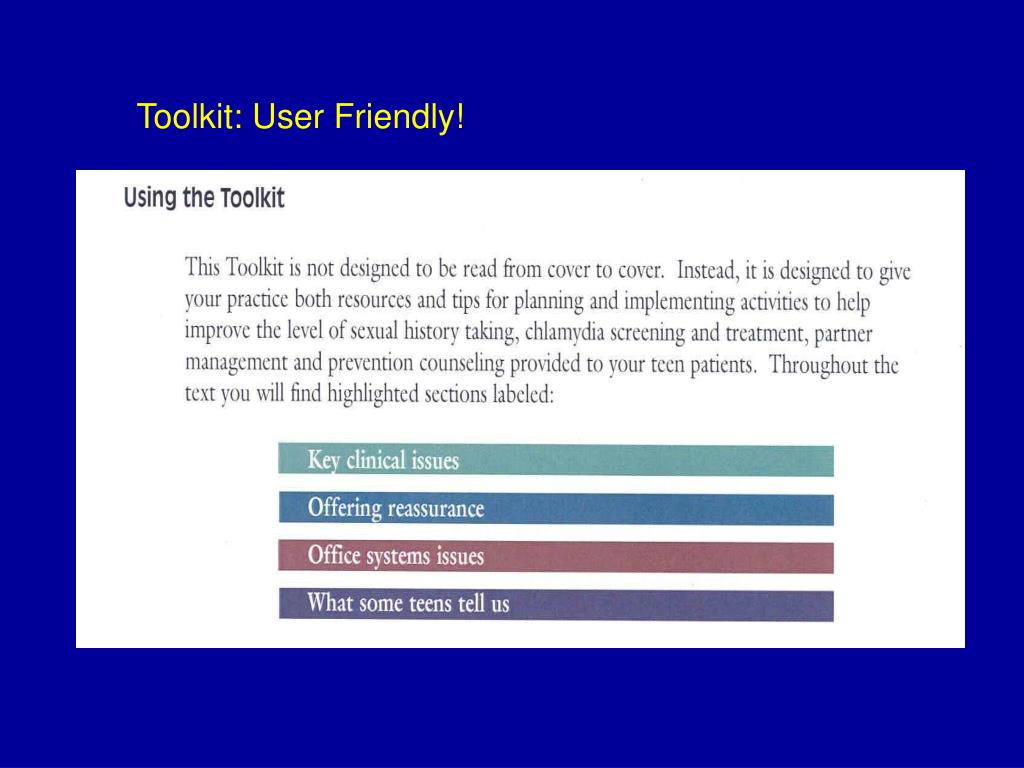 Toolkit: User Friendly!

Using the Toolkit

This Toolkit is not designed to be read from cover to cover. Instead, it is designed to give your practice both resources and tips for planning and implementing activities to help improve the level of sexual history taking, chlamydia screening and treatment, partner management and prevention counseling provided to your teen patients. Throughout the text you will find highlighted sections labeled:

Key clinical issues

Offering reassurance

Office systems issues

What some teens tell us